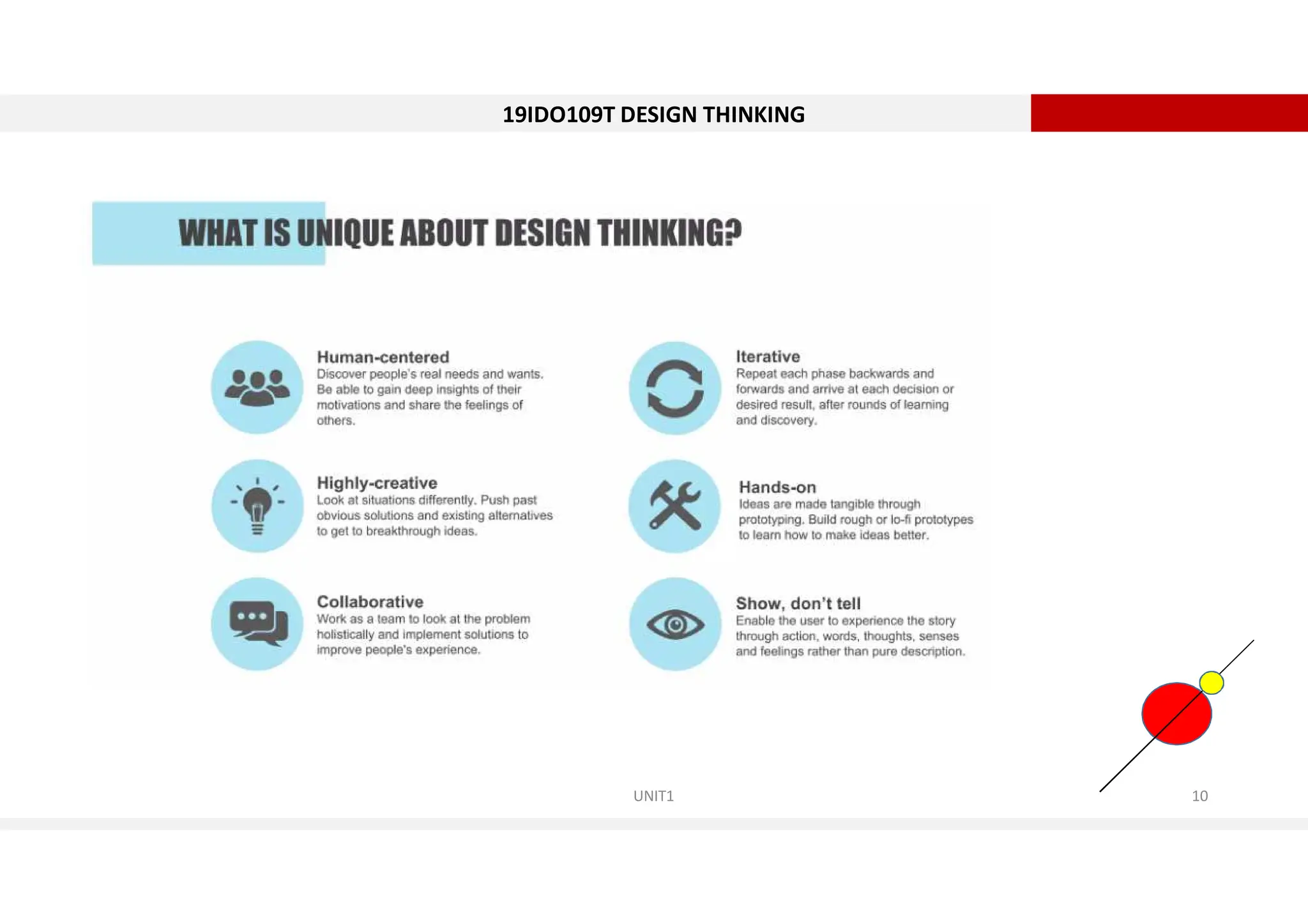 19IDO109T DESIGN THINKING

WHAT IS UNIQUE ABOUT DESIGN THINKING?

Human-centered
Discover people's real needs and wants. Be able to gain deep insights of their motivations and share the feelings of others.

Highly-creative
Look at situations differently. Push past obvious solutions and existing alternatives to get to breakthrough ideas.

Collaborative
Work as a team to look at the problem holistically and implement solutions to improve people's experience.

Iterative
Repeat each phase backwards and forwards and arrive at each decision or desired result, after rounds of learning and discovery.

Hands-on
Ideas are made tangible through prototyping. Build rough or lo-fi prototypes to learn how to make ideas better.

Show, don't tell
Enable the user to experience the story through action, words, thoughts, senses and feelings rather than pure description.

UNIT1

10